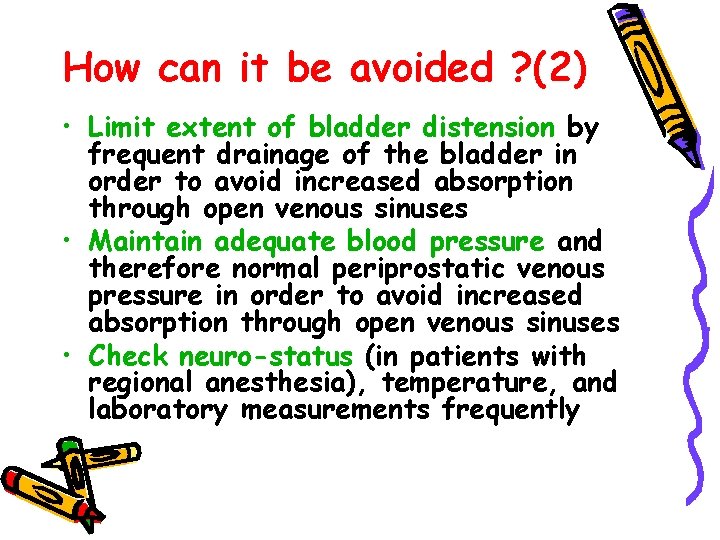 How can it be avoided ?(2)

• Limit extent of bladder distension by frequent drainage of the bladder in order to avoid increased absorption through open venous sinuses
• Maintain adequate blood pressure and therefore normal periprostatic venous pressure in order to avoid increased absorption through open venous sinuses
• Check neuro-status (in patients with regional anesthesia), temperature, and laboratory measurements frequently